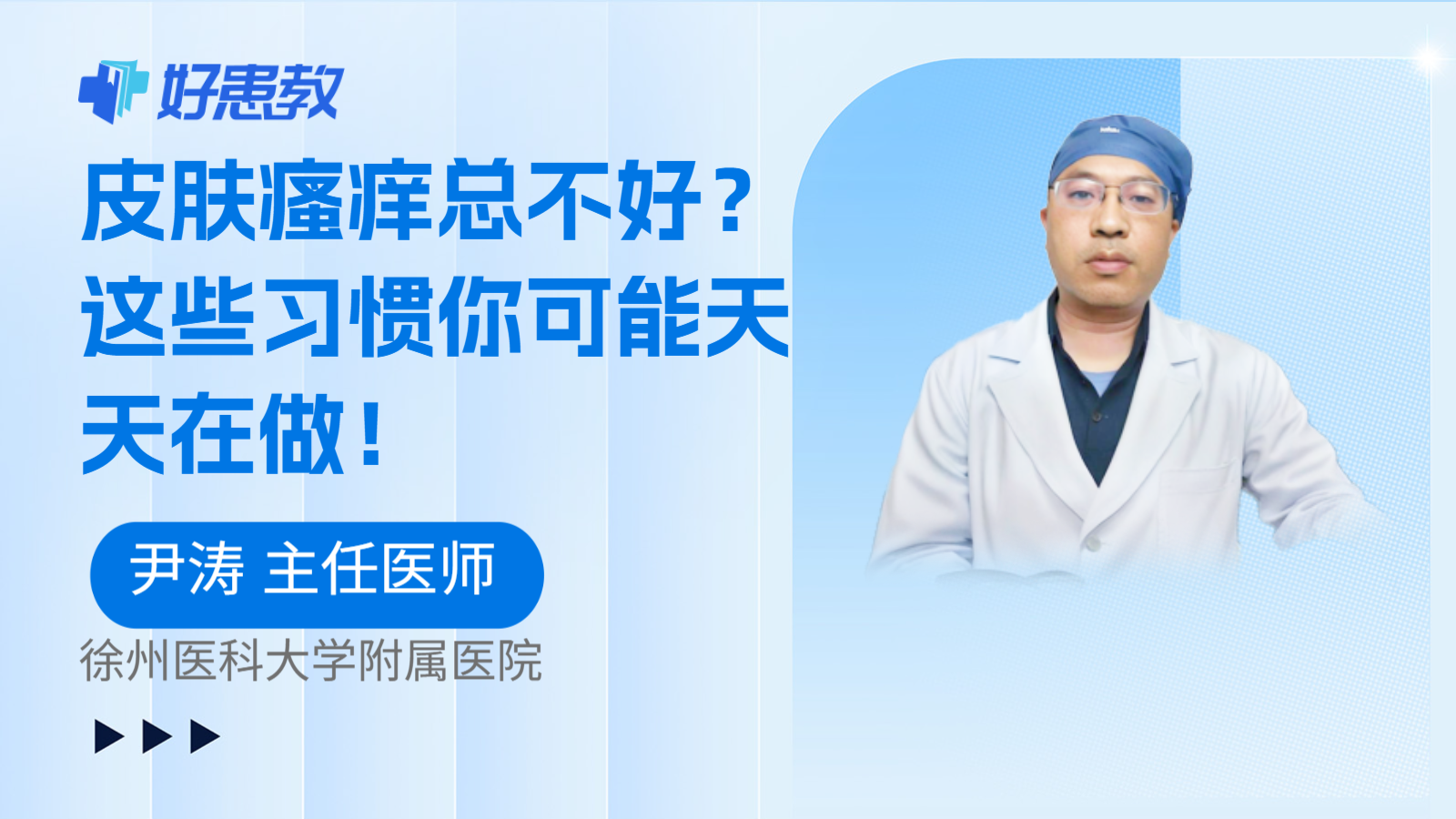 好患教

皮肤瘙痒总不好？这些习惯你可能天天在做！

尹涛 主任医师

徐州医科大学附属医院